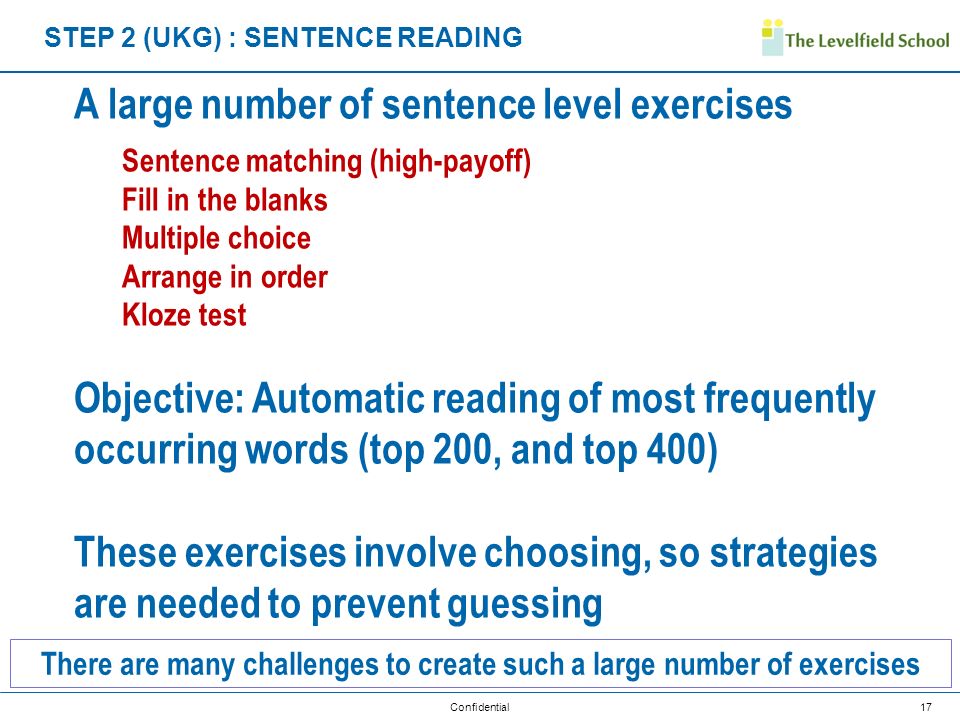 STEP 2 (UKG) : SENTENCE READING

The Levelfield School

A large number of sentence level exercises

Sentence matching (high-payoff)
Fill in the blanks
Multiple choice
Arrange in order
Kloze test

Objective: Automatic reading of most frequently occurring words (top 200, and top 400)

These exercises involve choosing, so strategies are needed to prevent guessing

There are many challenges to create such a large number of exercises

Confidential

17